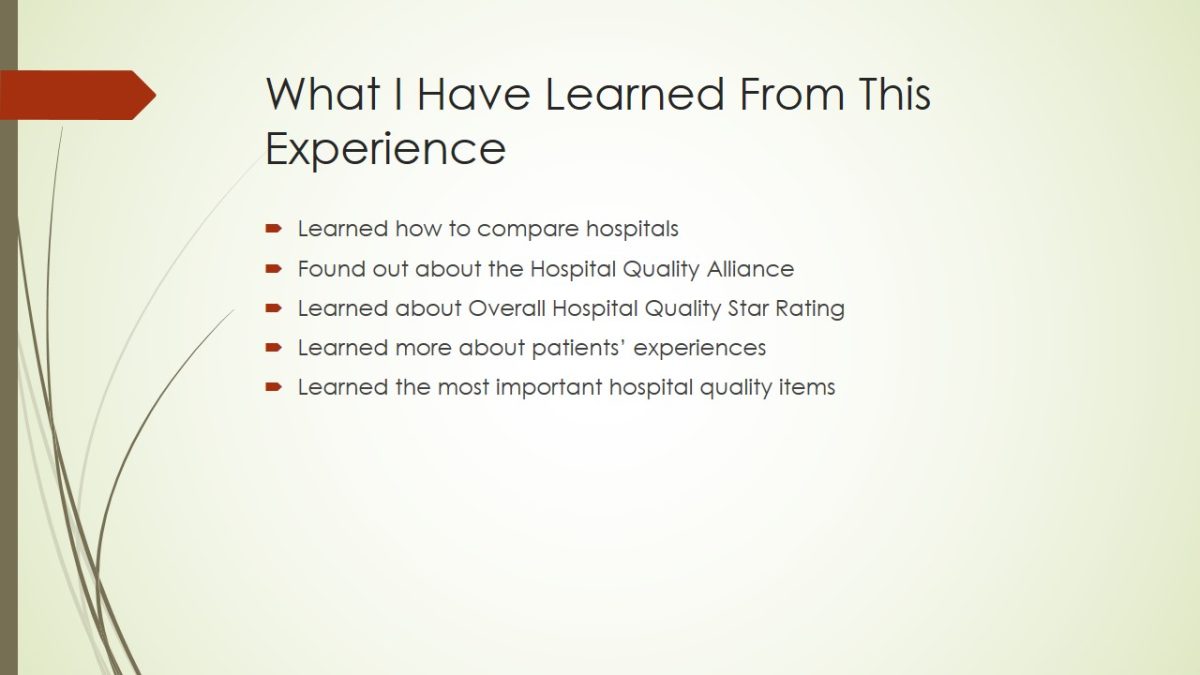 What I Have Learned From This Experience

- Learned how to compare hospitals
- Found out about the Hospital Quality Alliance
- Learned about Overall Hospital Quality Star Rating
- Learned more about patients' experiences
- Learned the most important hospital quality items